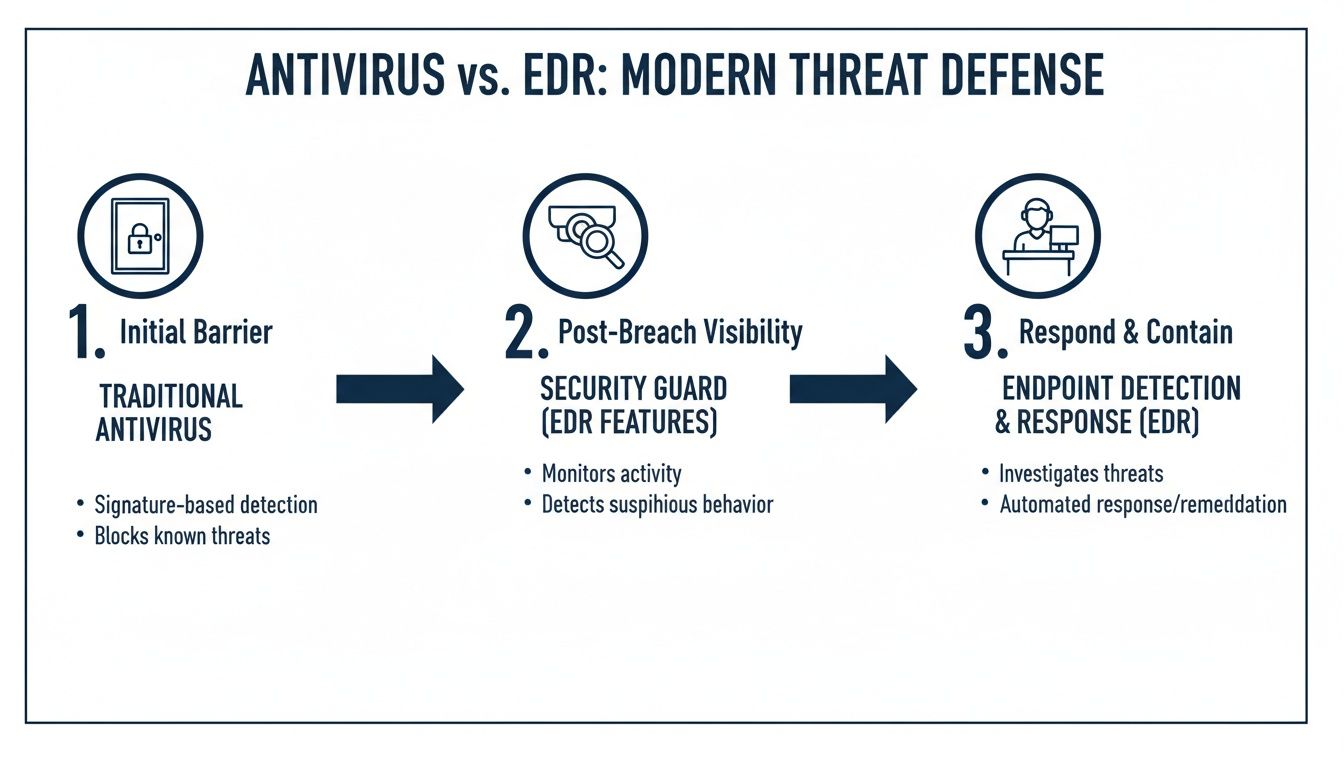 ANTIVIRUS vs. EDR: MODERN THREAT DEFENSE

1. Initial Barrier

TRADITIONAL ANTIVIRUS

• Signature-based detection
• Blocks known threats

2. Post-Breach Visibility

SECURITY GUARD (EDR FEATURES)

• Monitors activity
• Detects suspihious behavior

3. Respond & Contain

ENDPOINT DETECTION & RESPONSE (EDR)

• Investigates threats
• Automated response/remeddation